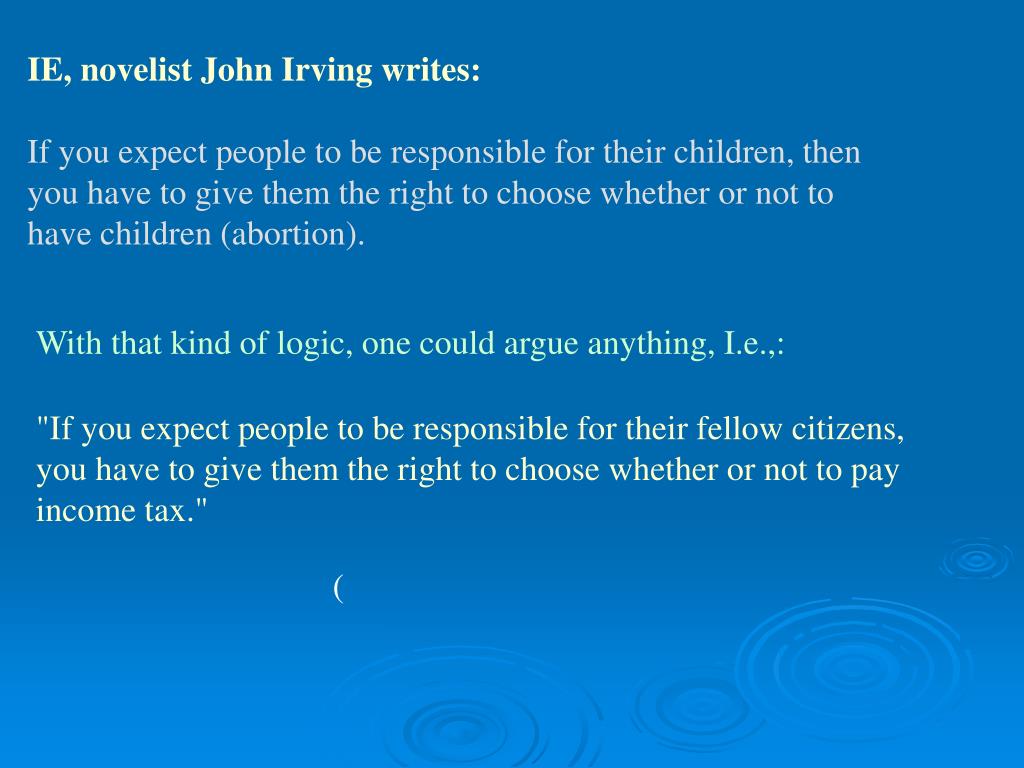 IE, novelist John Irving writes:

If you expect people to be responsible for their children, then you have to give them the right to choose whether or not to have children (abortion).

With that kind of logic, one could argue anything, I.e.,:

"If you expect people to be responsible for their fellow citizens, you have to give them the right to choose whether or not to pay income tax."

(